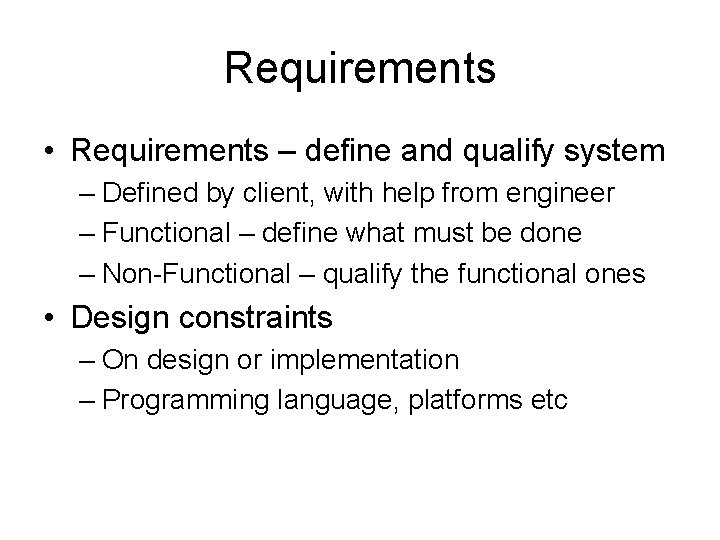 Requirements

• Requirements – define and qualify system
– Defined by client, with help from engineer
– Functional – define what must be done
– Non-Functional – qualify the functional ones

• Design constraints
– On design or implementation
– Programming language, platforms etc